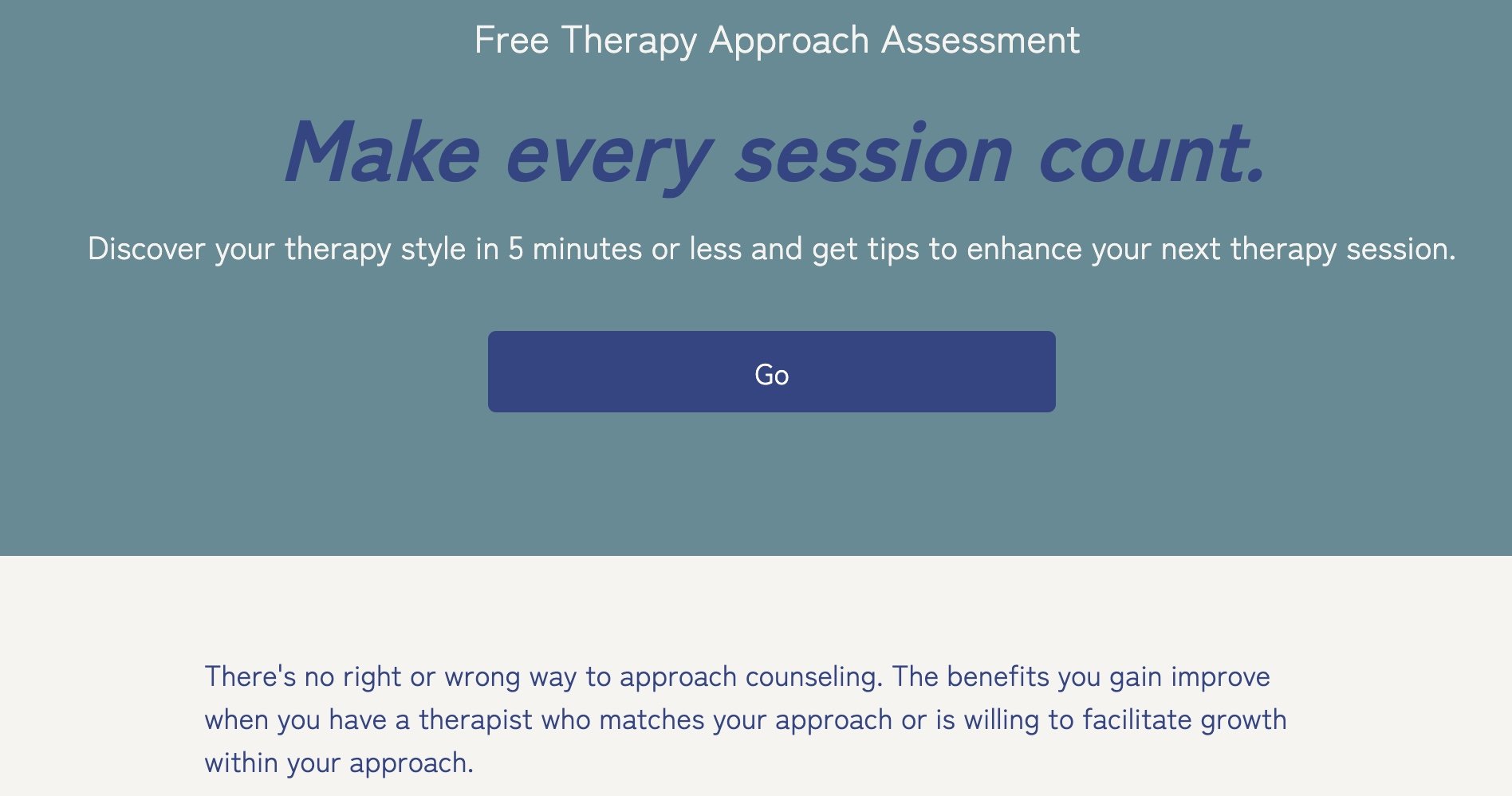 Free Therapy Approach Assessment

Make every session count.

Discover your therapy style in 5 minutes or less and get tips to enhance your next therapy session.

Go

There's no right or wrong way to approach counseling. The benefits you gain improve when you have a therapist who matches your approach or is willing to facilitate growth within your approach.